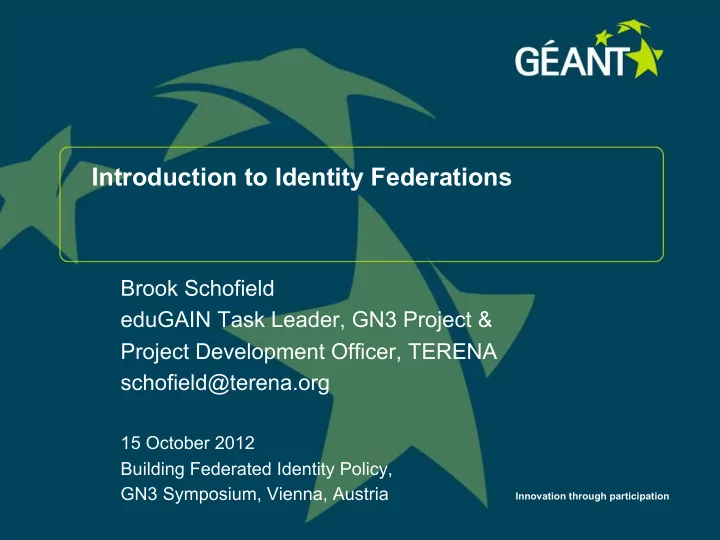 GÉANT

Introduction to Identity Federations

Brook Schofield
eduGAIN Task Leader, GN3 Project &
Project Development Officer, TERENA
schofield@terena.org

15 October 2012
Building Federated Identity Policy,
GN3 Symposium, Vienna, Austria

Innovation through participation